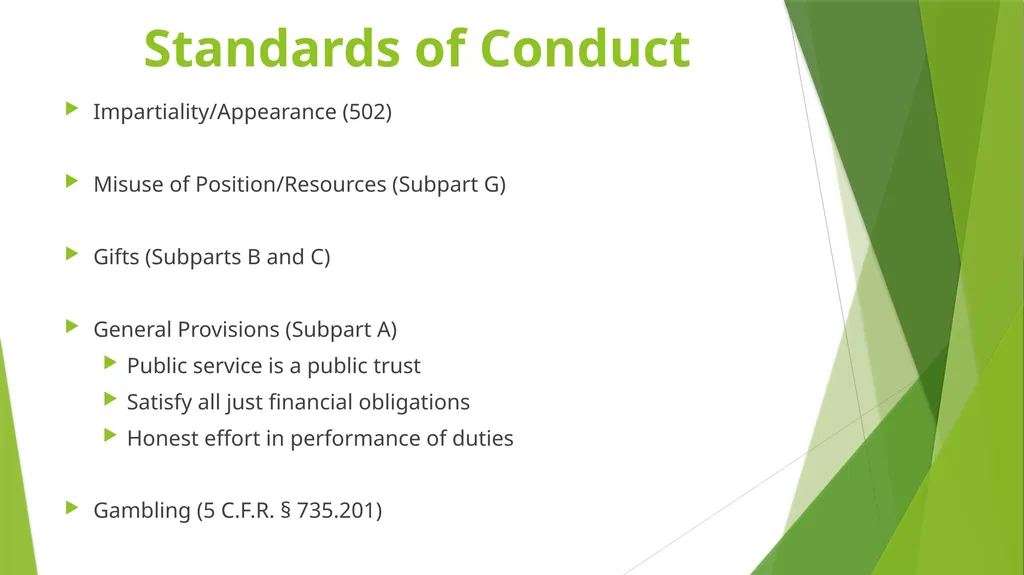 Standards of Conduct

Impartiality/Appearance (502)

Misuse of Position/Resources (Subpart G)

Gifts (Subparts B and C)

General Provisions (Subpart A)

Public service is a public trust

Satisfy all just financial obligations

Honest effort in performance of duties

Gambling (5 C.F.R. § 735.201)